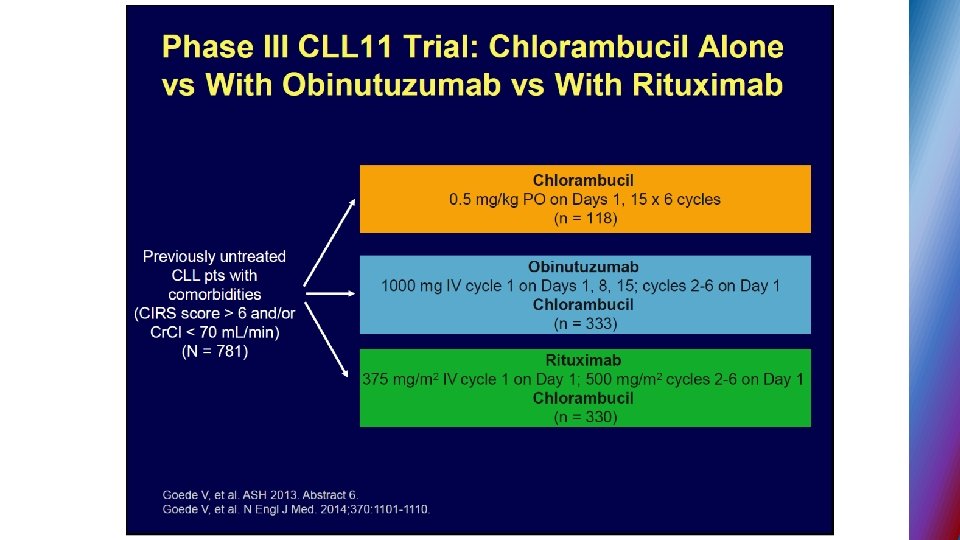 Phase III CLL11 Trial: Chlorambucil Alone vs With Obinutuzumab vs With Rituximab

Previously untreated CLL pts with comorbidities (CIRS score > 6 and/or CrCl < 70 mL/min) (N = 781)

Chlorambucil
0.5 mg/kg PO on Days 1, 15 x 6 cycles
(n = 118)

Obinutuzumab
1000 mg IV cycle 1 on Days 1, 8, 15; cycles 2-6 on Day 1
Chlorambucil
(n = 333)

Rituximab
375 mg/m$^2$ IV cycle 1 on Day 1; 500 mg/m$^2$ cycles 2-6 on Day 1
Chlorambucil
(n = 330)

Goede V, et al. ASH 2013. Abstract 6.
Goede V, et al. N Engl J Med. 2014;370:1101-1110.